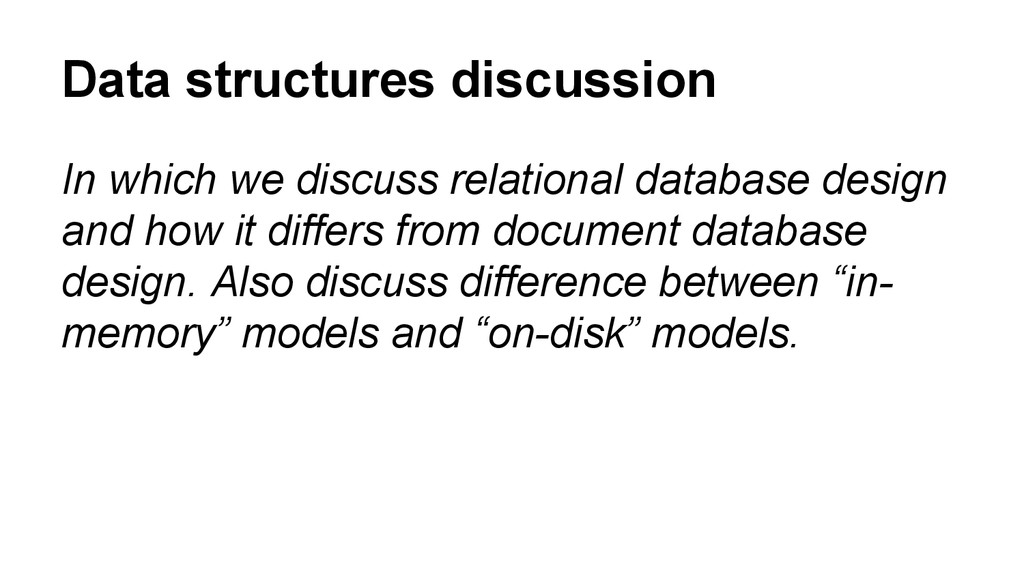 Data structures discussion

In which we discuss relational database design and how it differs from document database design. Also discuss difference between “in-memory” models and “on-disk” models.